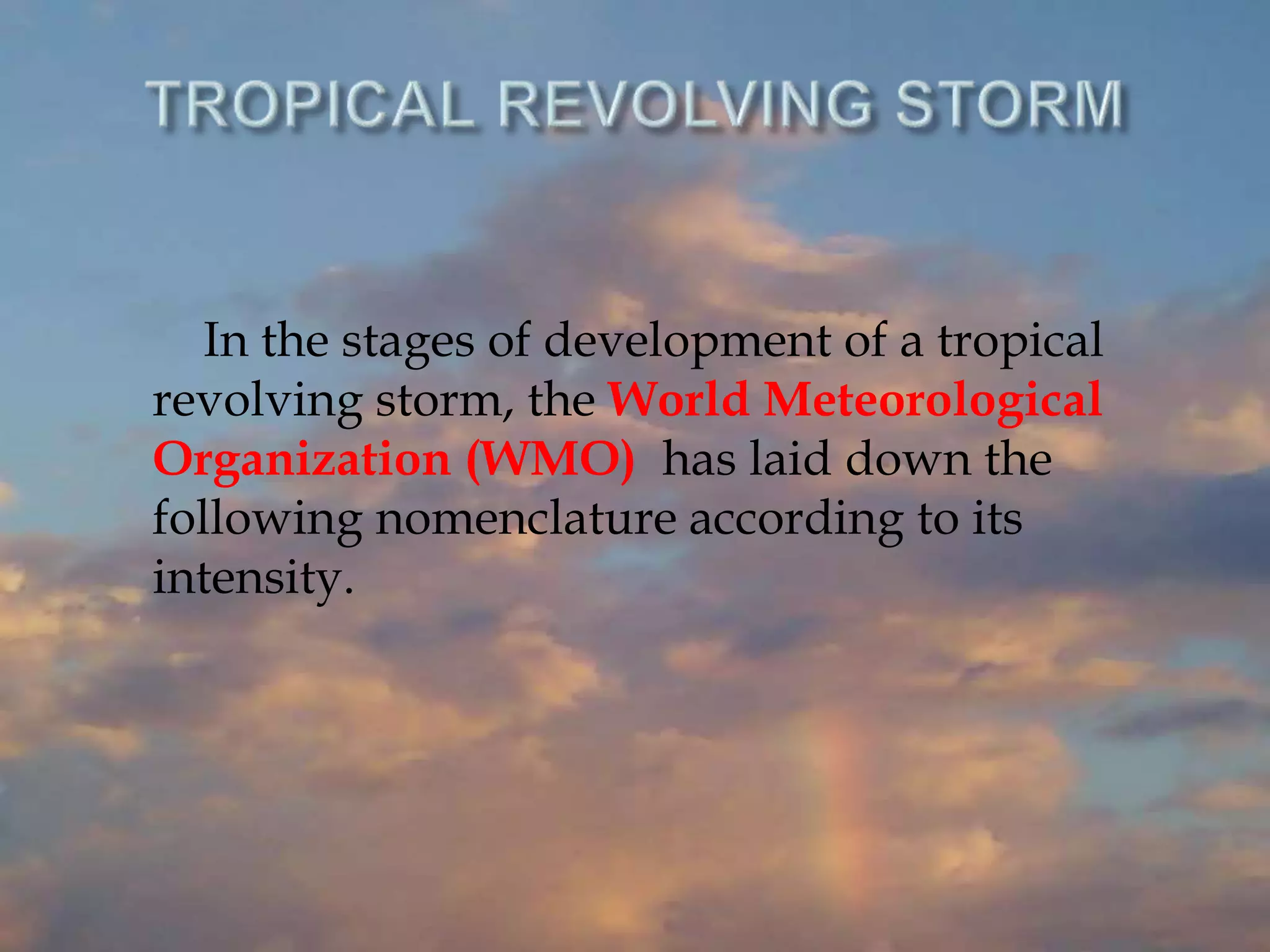 TROPICAL REVOLVING STORM

In the stages of development of a tropical revolving storm, the World Meteorological Organization (WMO) has laid down the following nomenclature according to its intensity.